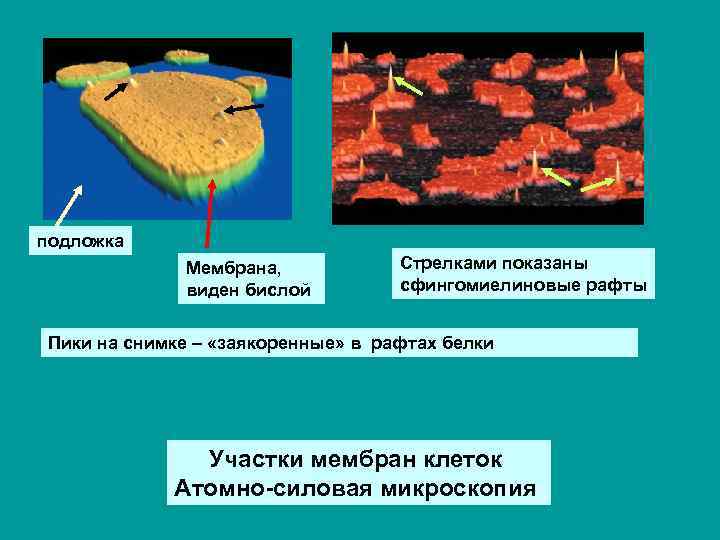 подложка

Мембрана, виден бислой

Стрелками показаны сфингомиелиновые рафты

Пики на снимке – «заякоренные» в рафтах белки

Участки мембран клеток
Атомно-силовая микроскопия